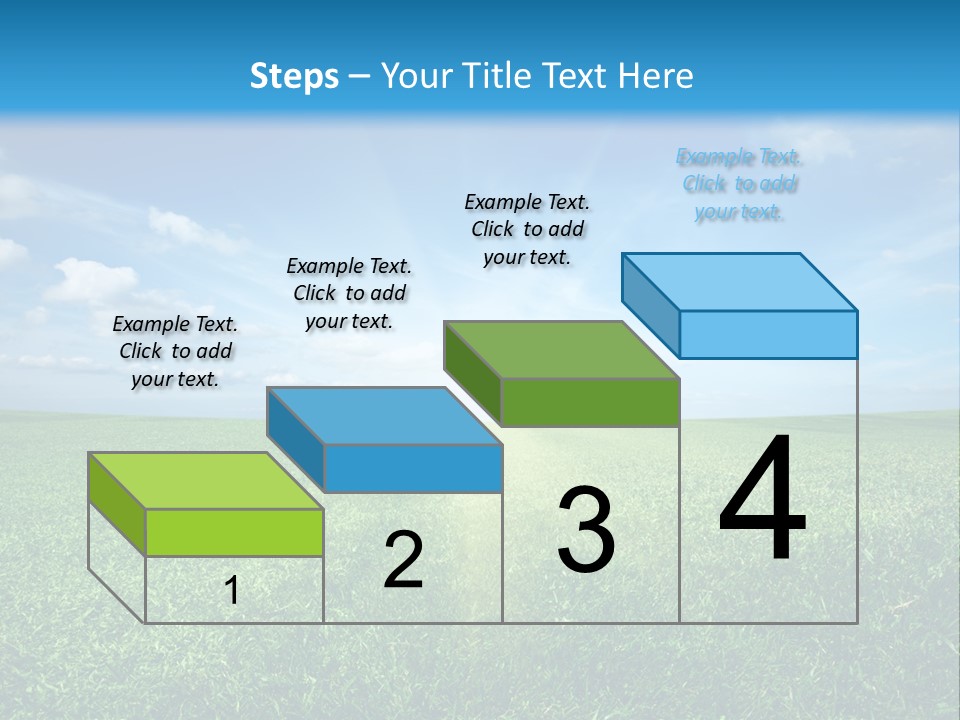 Steps – Your Title Text Here

Example Text. Click to add your text.

Example Text. Click to add your text.

Example Text. Click to add your text.

Example Text. Click to add your text.

1

2

3

4